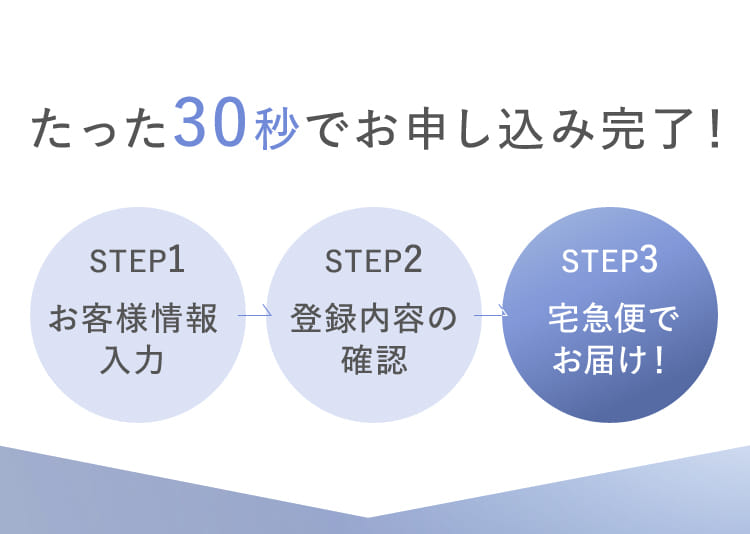 たった30秒でお申し込み完了！

STEP1
お客様情報入力

STEP2
登録内容の確認

STEP3
宅急便でお届け！